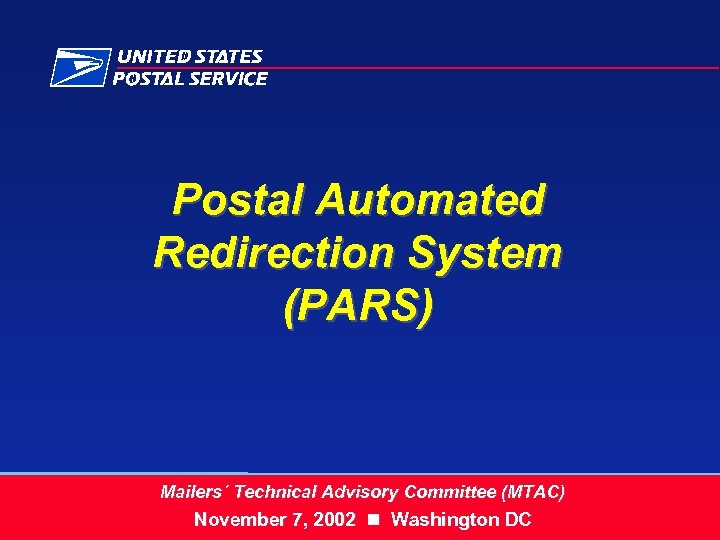 UNITED STATES
POSTAL SERVICE

Postal Automated Redirection System (PARS)

Mailers´ Technical Advisory Committee (MTAC)
November 7, 2002 ■ Washington DC